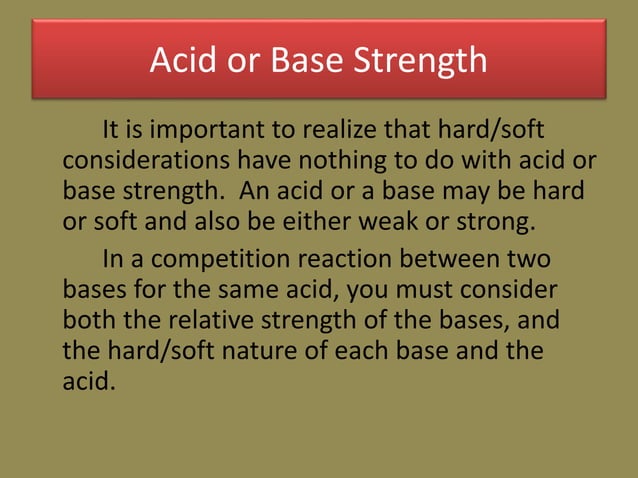 Acid or Base Strength

It is important to realize that hard/soft considerations have nothing to do with acid or base strength.  An acid or a base may be hard or soft and also be either weak or strong.

In a competition reaction between two bases for the same acid, you must consider both the relative strength of the bases, and the hard/soft nature of each base and the acid.